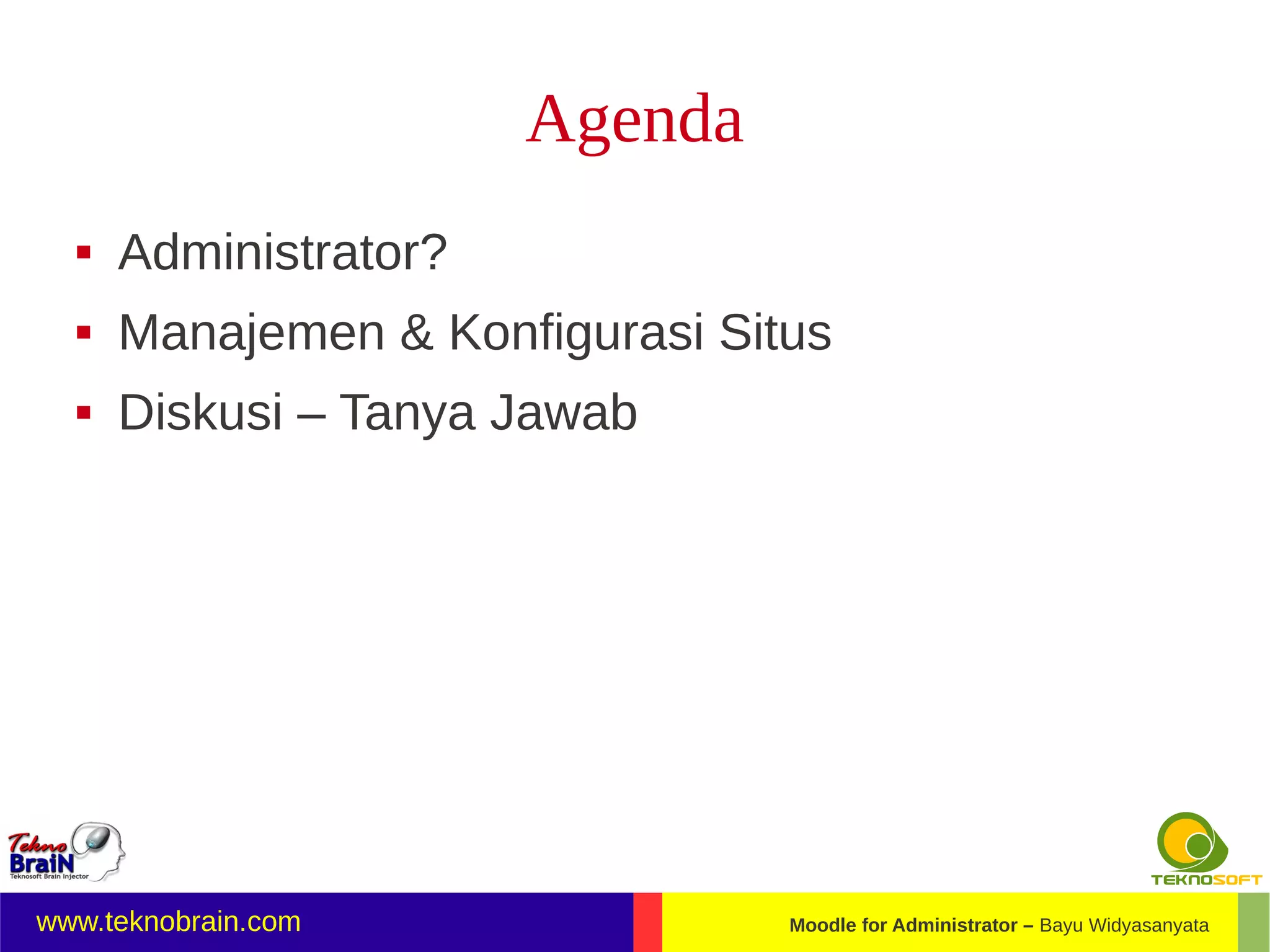 Agenda

▪ Administrator?
▪ Manajemen & Konfigurasi Situs
▪ Diskusi – Tanya Jawab

Tekno BraiN
Teknosoft Brain Injector

TEKNOSOFT

www.teknobrain.com

Moodle for Administrator – Bayu Widyasanyata